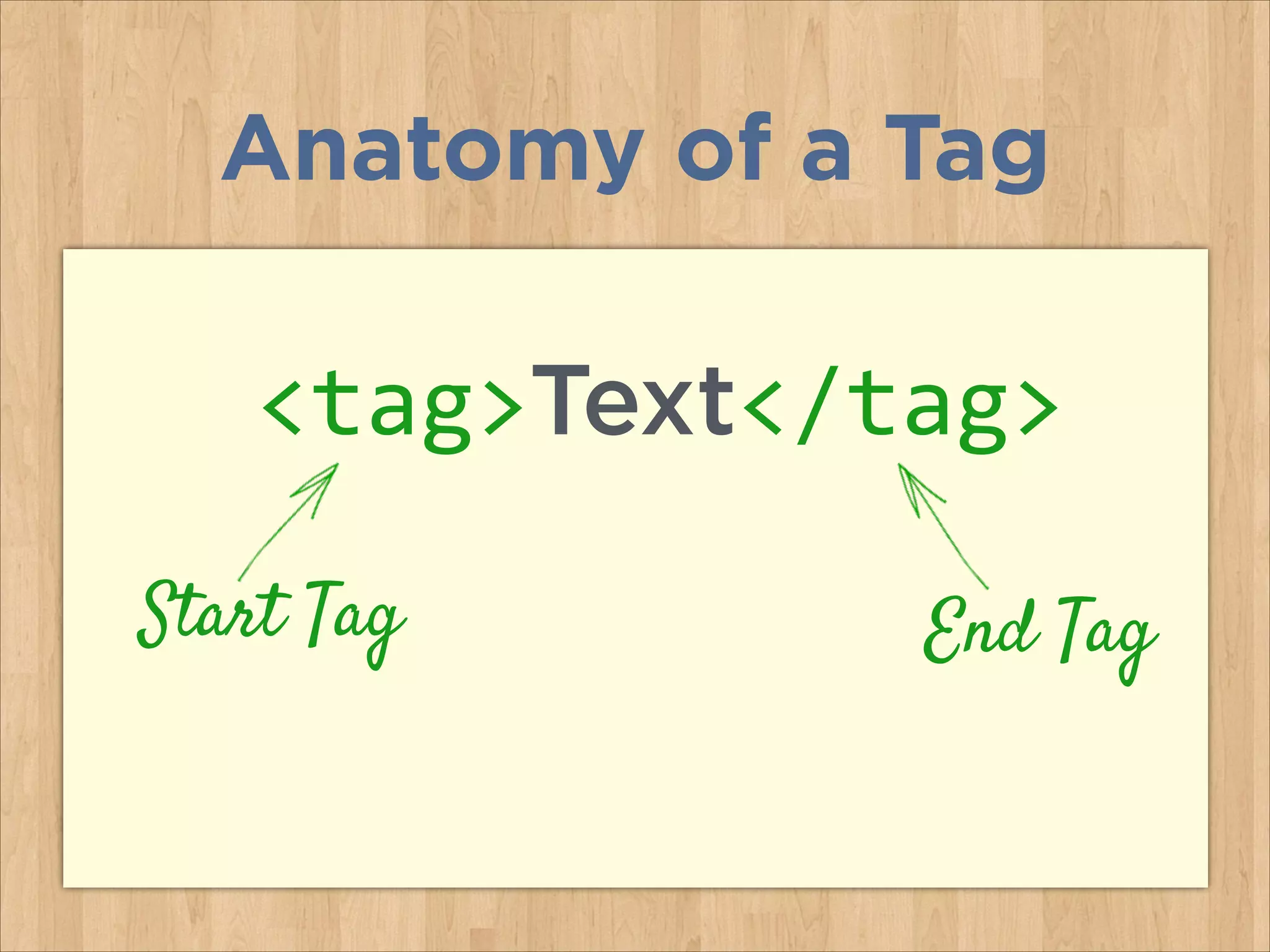 Anatomy of a Tag

<tag>Text</tag>

Start Tag

End Tag